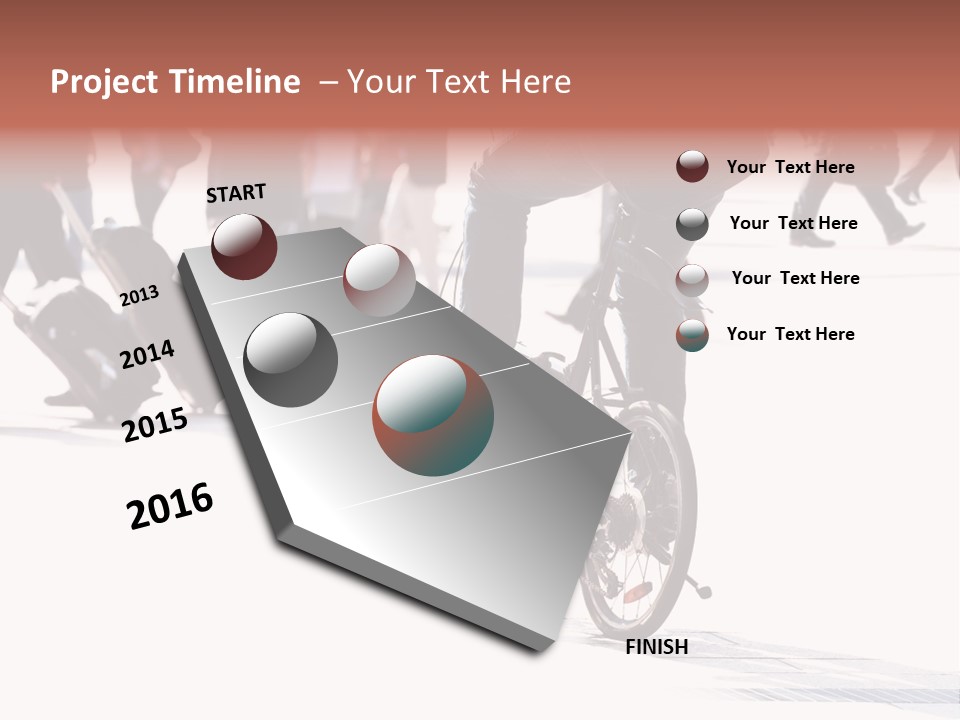 Project Timeline – Your Text Here

START

2013

2014

2015

2016

FINISH

Your Text Here

Your Text Here

Your Text Here

Your Text Here